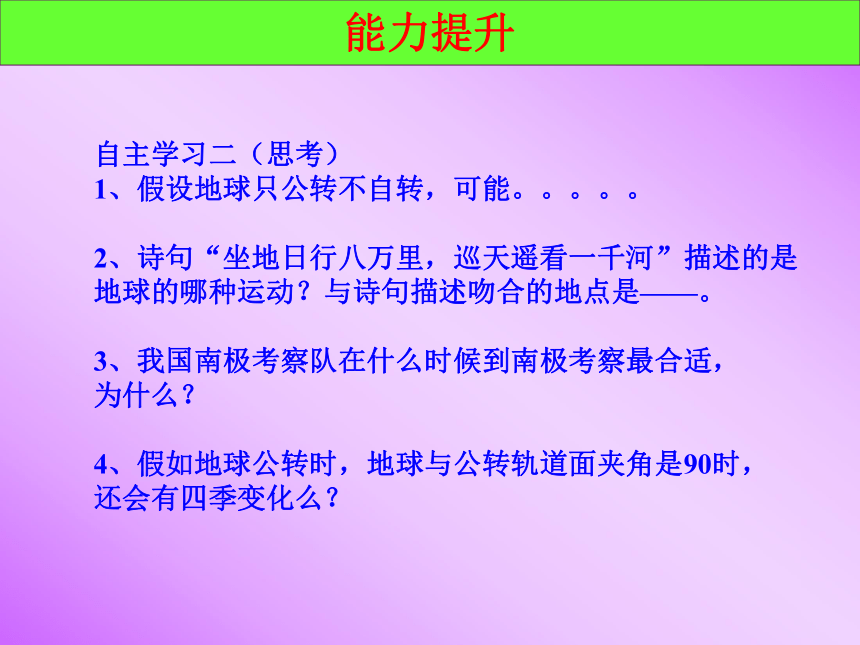 能力提升

自主学习二（思考）
1、假设地球只公转不自转，可能。。。。。

2、诗句“坐地日行八万里，巡天遥看一千河”描述的是地球的哪种运动？与诗句描述吻合的地点是——。

3、我国南极考察队在什么时候到南极考察最合适，为什么？

4、假如地球公转时，地球与公转轨道面夹角是90时，还会有四季变化么？